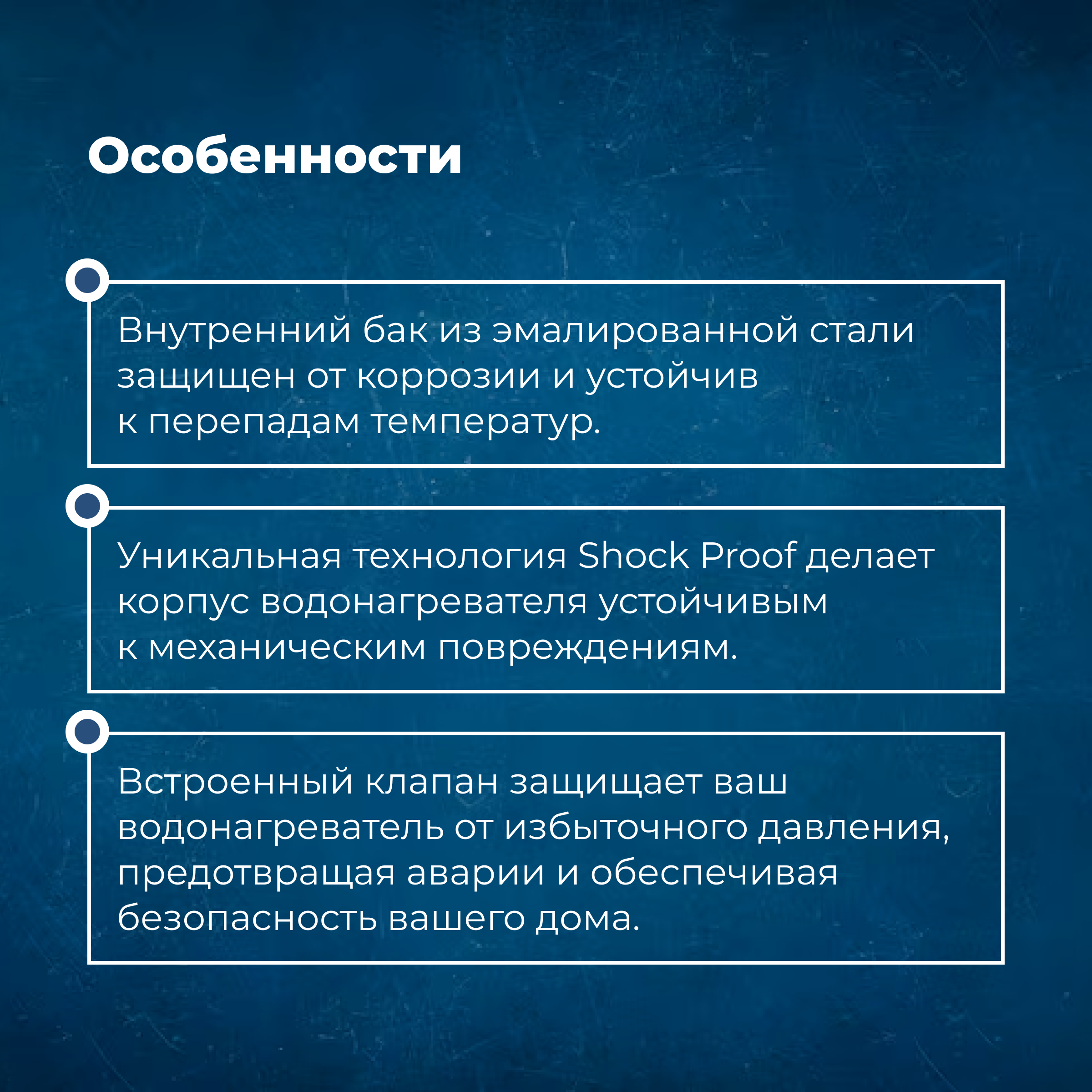 Особенности

Внутренний бак из эмалированной стали защищен от коррозии и устойчив к перепадам температур.

Уникальная технология Shock Proof делает корпус водонагревателя устойчивым к механическим повреждениям.

Встроенный клапан защищает ваш водонагреватель от избыточного давления, предотвращая аварии и обеспечивая безопасность вашего дома.